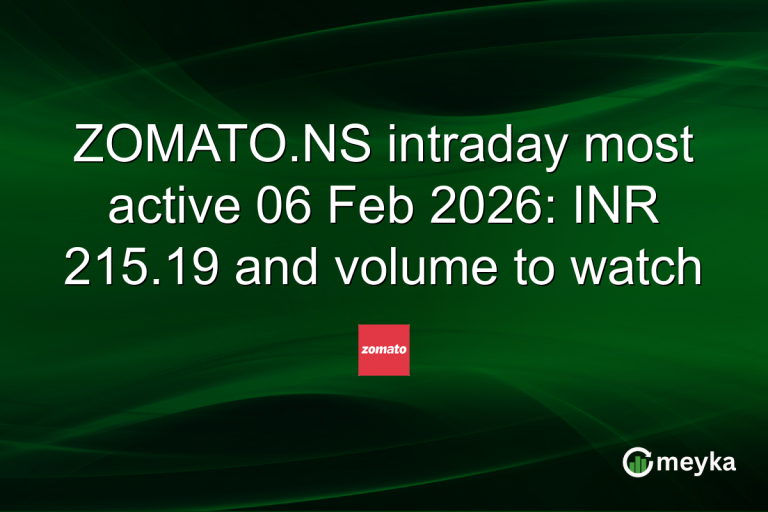 ZOMATO.NS intraday most active 06 Feb 2026: INR 215.19 and volume to watch

zomato

meyka